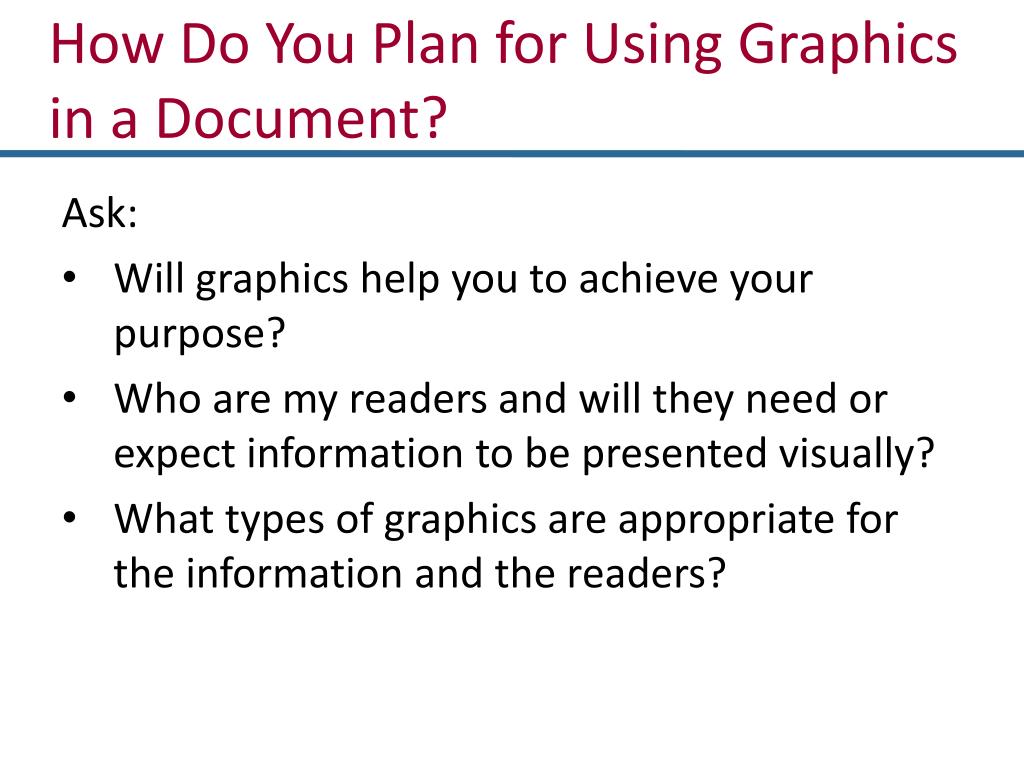 How Do You Plan for Using Graphics in a Document?

Ask:

• Will graphics help you to achieve your purpose?
• Who are my readers and will they need or expect information to be presented visually?
• What types of graphics are appropriate for the information and the readers?